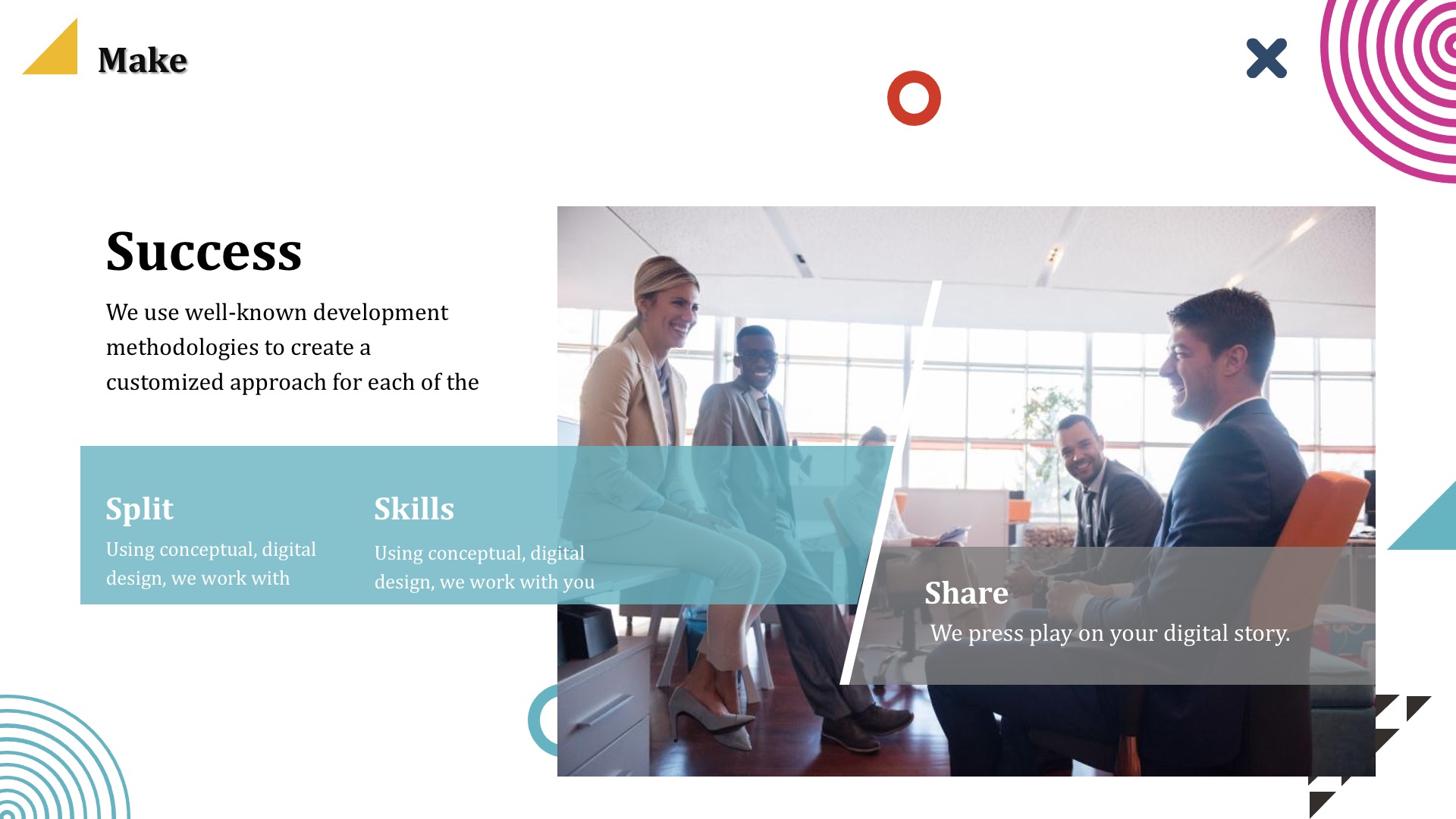 Make

Success

We use well-known development methodologies to create a customized approach for each of the

Split

Using conceptual, digital design, we work with

Skills

Using conceptual, digital design, we work with you

Share

We press play on your digital story.